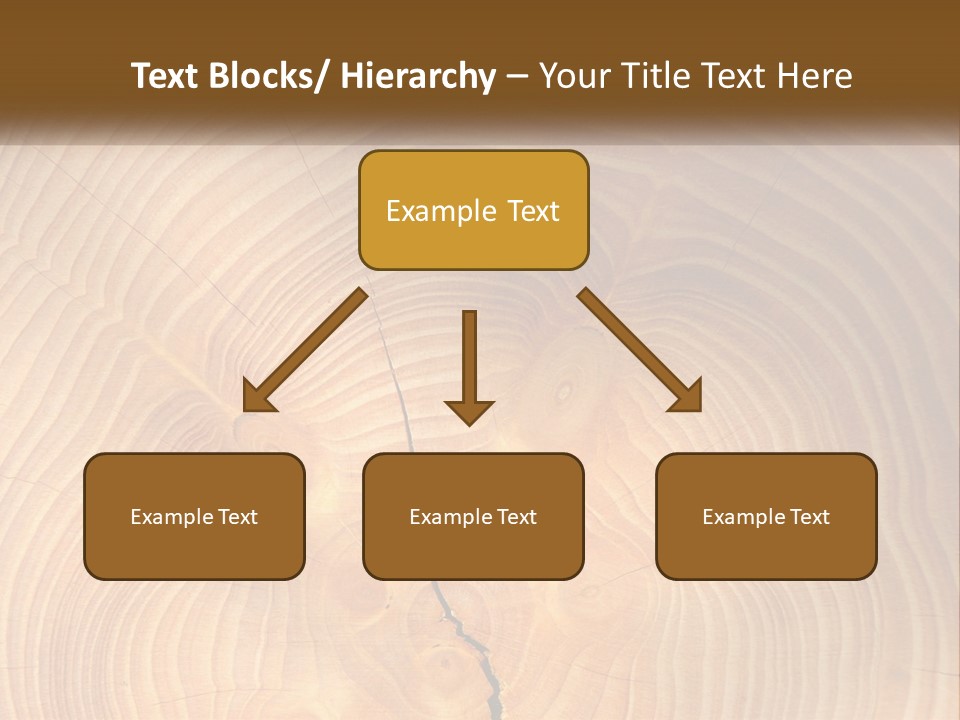 Text Blocks/ Hierarchy – Your Title Text Here

Example Text

Example Text

Example Text

Example Text